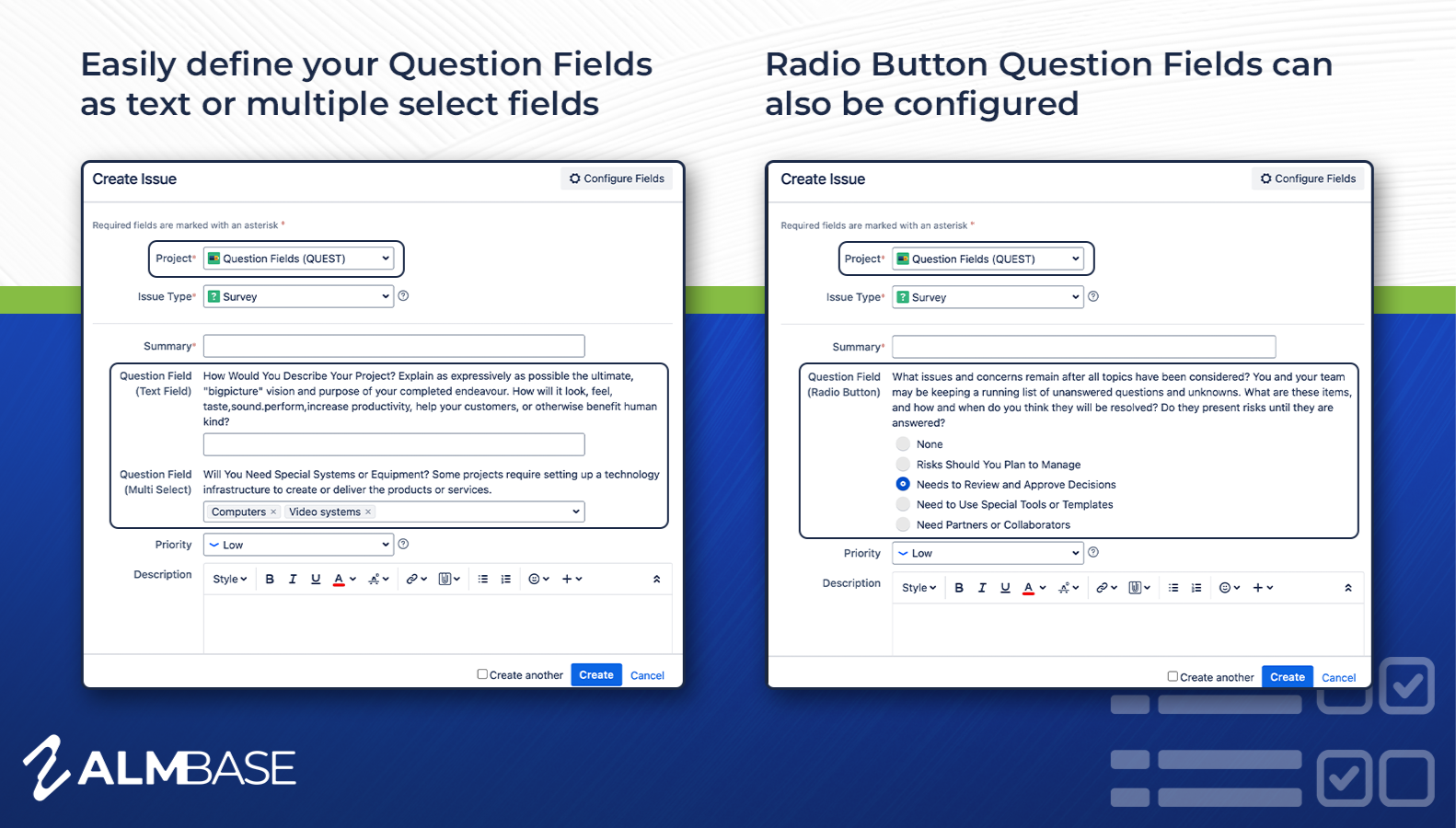 Easily define your Question Fields as text or multiple select fields

Create Issue

Configure Fields

Required fields are marked with an asterisk *

Project* Question Fields (QUEST)

Issue Type* Survey

Summary*

Question Field (Text Field) How Would You Describe Your Project? Explain as expressively as possible the ultimate, "bigpicture" vision and purpose of your completed endeavour. How will it look, feel, taste,sound.perform,increase productivity, help your customers, or otherwise benefit human kind?

Question Field (Multi Select) Will You Need Special Systems or Equipment? Some projects require setting up a technology infrastructure to create or deliver the products or services.

Computers × Video systems ×

Priority Low

Description Style B I U A

Create another Create Cancel

Radio Button Question Fields can also be configured

Create Issue

Configure Fields

Required fields are marked with an asterisk *

Project* Question Fields (QUEST)

Issue Type* Survey

Summary*

Question Field (Radio Button) What issues and concerns remain after all topics have been considered? You and your team may be keeping a running list of unanswered questions and unknowns. What are these items, and how and when do you think they will be resolved? Do they present risks until they are answered?

None

Risks Should You Plan to Manage

Needs to Review and Approve Decisions

Need to Use Special Tools or Templates

Need Partners or Collaborators

Priority Low

Description Style B I U A

Create another Create Cancel

ALMBASE